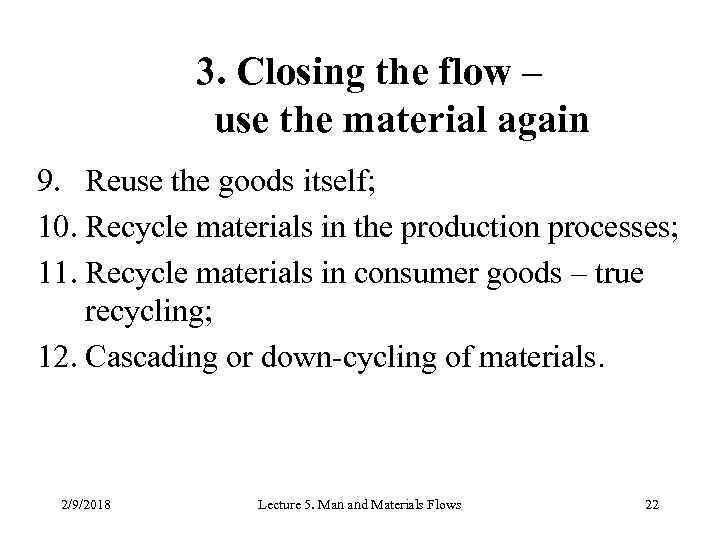 3. Closing the flow – use the material again

9. Reuse the goods itself;

10. Recycle materials in the production processes;

11. Recycle materials in consumer goods – true recycling;

12. Cascading or down-cycling of materials.

2/9/2018

Lecture 5. Man and Materials Flows

22